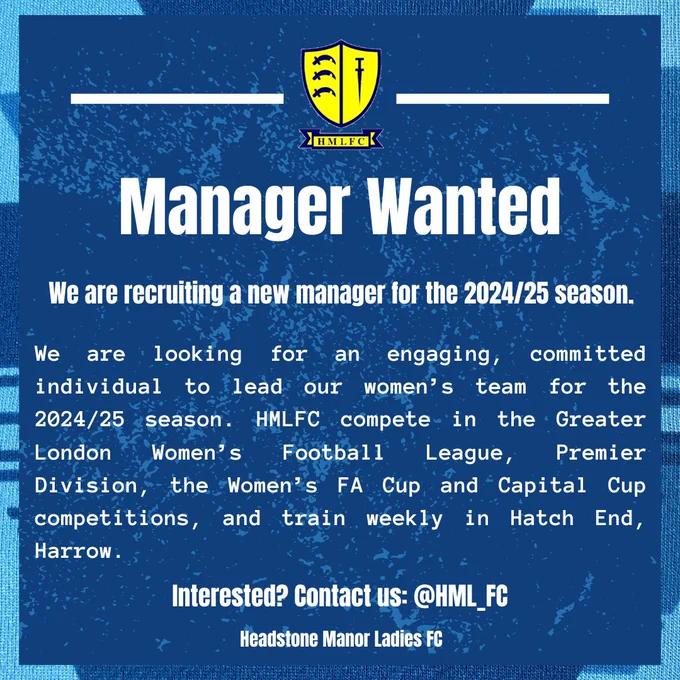 HMLFC

Manager Wanted

We are recruiting a new manager for the 2024/25 season.

We are looking for an engaging, committed individual to lead our women's team for the 2024/25 season. HMLFC compete in the Greater London Women's Football League, Premier Division, the Women's FA Cup and Capital Cup competitions, and train weekly in Hatch End, Harrow.

Interested? Contact us: @HML_FC

Headstone Manor Ladies FC